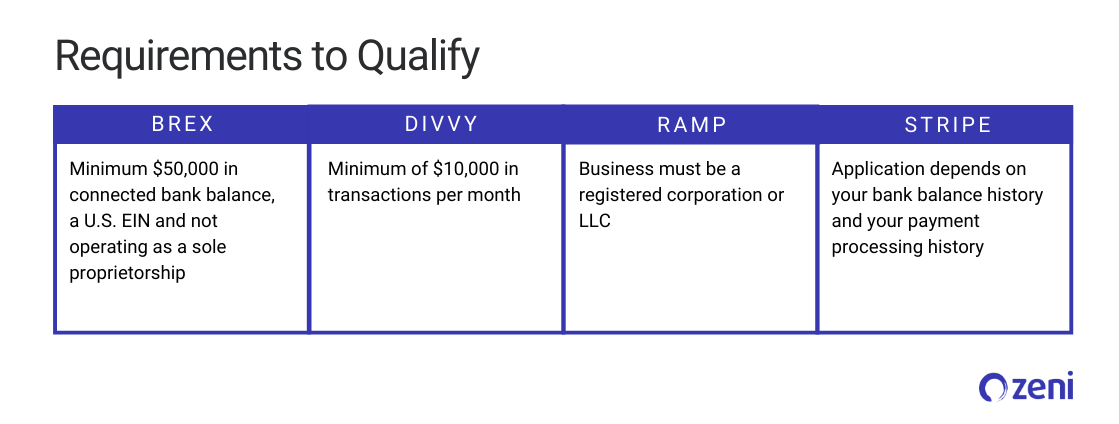 Requirements to Qualify

| BREX | DIVVY | RAMP | STRIPE |
|---|---|---|---|
| Minimum \$50,000 in connected bank balance, a U.S. EIN and not operating as a sole proprietorship | Minimum of \$10,000 in transactions per month | Business must be a registered corporation or LLC | Application depends on your bank balance history and your payment processing history |

zeni